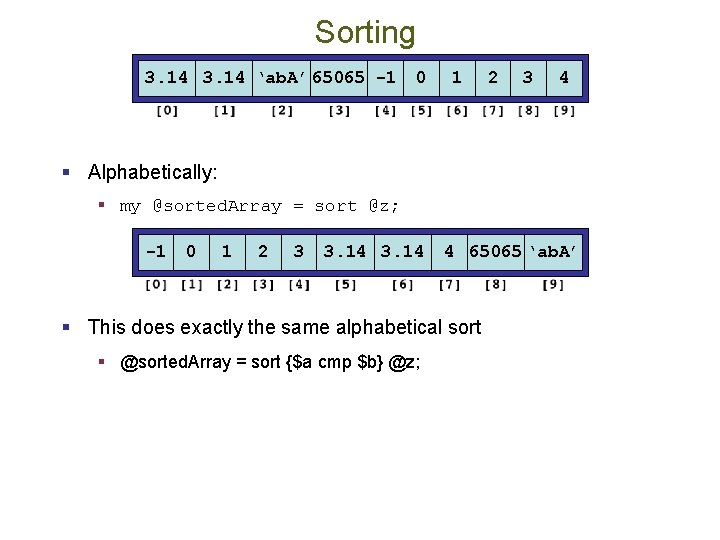 Sorting

| 3.14 | 3.14 | 'abA' | 65065 | -1 | 0 | 1 | 2 | 3 | 4 |
|---|---|---|---|---|---|---|---|---|---|
| [0] | [1] | [2] | [3] | [4] | [5] | [6] | [7] | [8] | [9] |

Alphabetically:

my @sortedArray = sort @z;

| -1 | 0 | 1 | 2 | 3 | 3.14 | 3.14 | 4 | 65065 | 'abA' |
|---|---|---|---|---|---|---|---|---|---|
| [0] | [1] | [2] | [3] | [4] | [5] | [6] | [7] | [8] | [9] |

This does exactly the same alphabetical sort

@sortedArray = sort {$a cmp $b} @z;